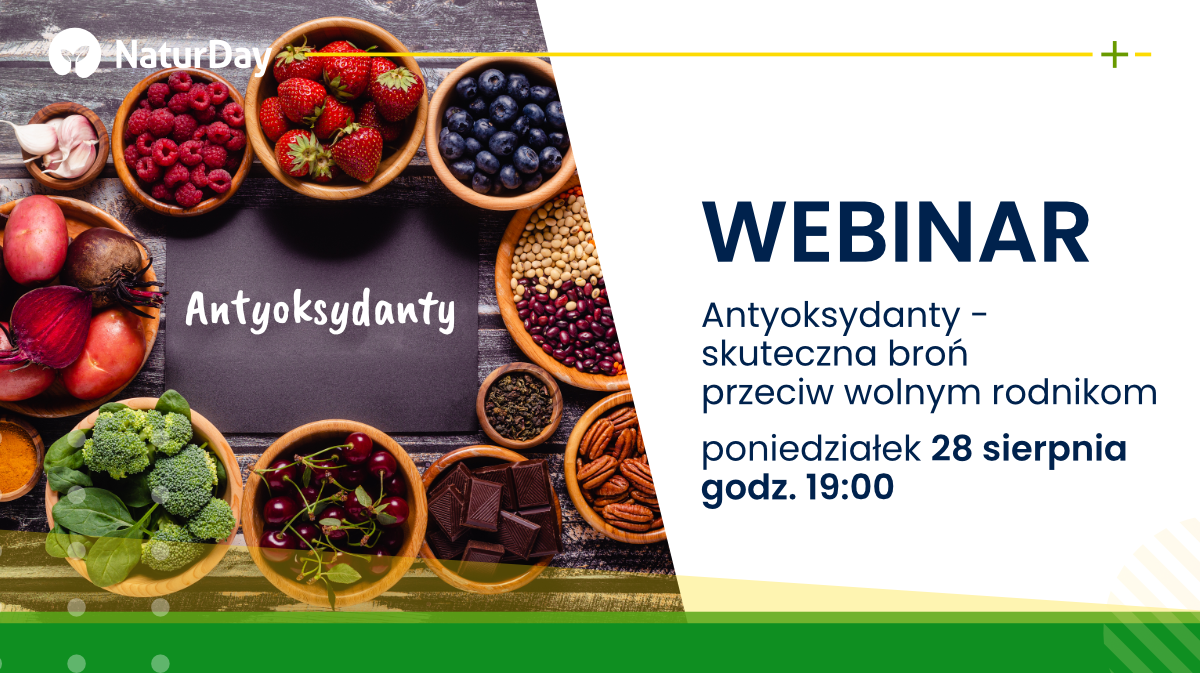 NaturDay

Antyoksydanty

WEBINAR

Antyoksydanty - skuteczna broń przeciw wolnym rodnikom

poniedziałek 28 sierpnia godz. 19:00